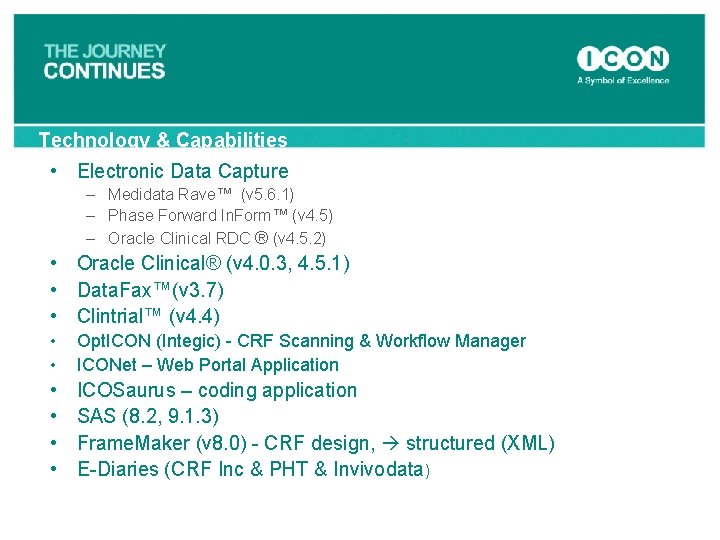 THE JOURNEY CONTINUES

ICON
A Symbol of Excellence

Technology & Capabilities

• Electronic Data Capture
– Medidata Rave™ (v5.6.1)
– Phase Forward InForm™ (v4.5)
– Oracle Clinical RDC ® (v4.5.2)
• Oracle Clinical® (v4.0.3, 4.5.1)
• DataFax™(v3.7)
• Clintrial™ (v4.4)
• OptICON (Integic) - CRF Scanning & Workflow Manager
• ICONet – Web Portal Application
• ICOSaurus – coding application
• SAS (8.2, 9.1.3)
• FrameMaker (v8.0) - CRF design, → structured (XML)
• E-Diaries (CRF Inc & PHT & Invivodata)